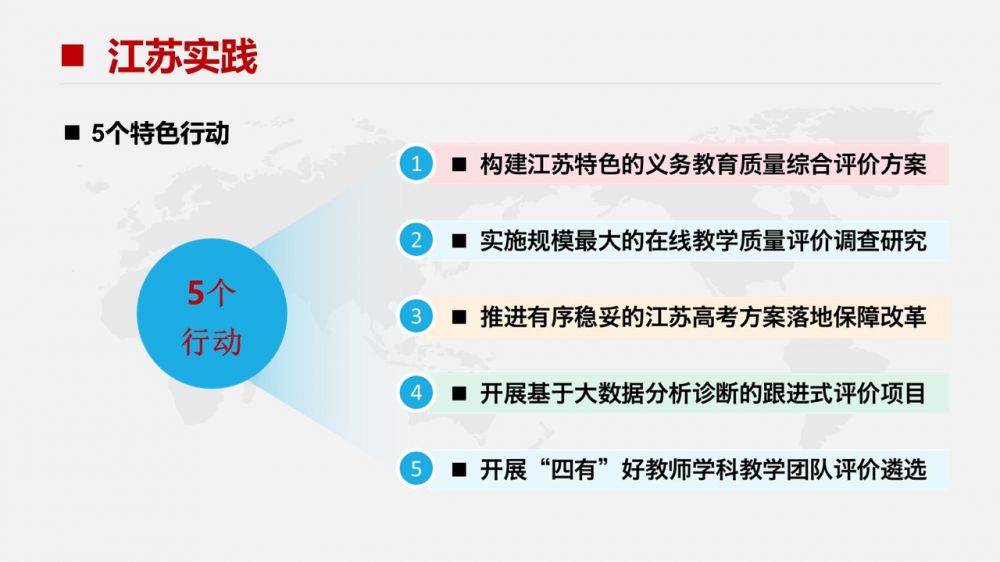 ■ 江苏实践

■ 5个特色行动

5个
行动

1 ■ 构建江苏特色的义务教育质量综合评价方案

2 ■ 实施规模最大的在线教学质量评价调查研究

3 ■ 推进有序稳妥的江苏高考方案落地保障改革

4 ■ 开展基于大数据分析诊断的跟进式评价项目

5 ■ 开展“四有”好教师学科教学团队评价遴选